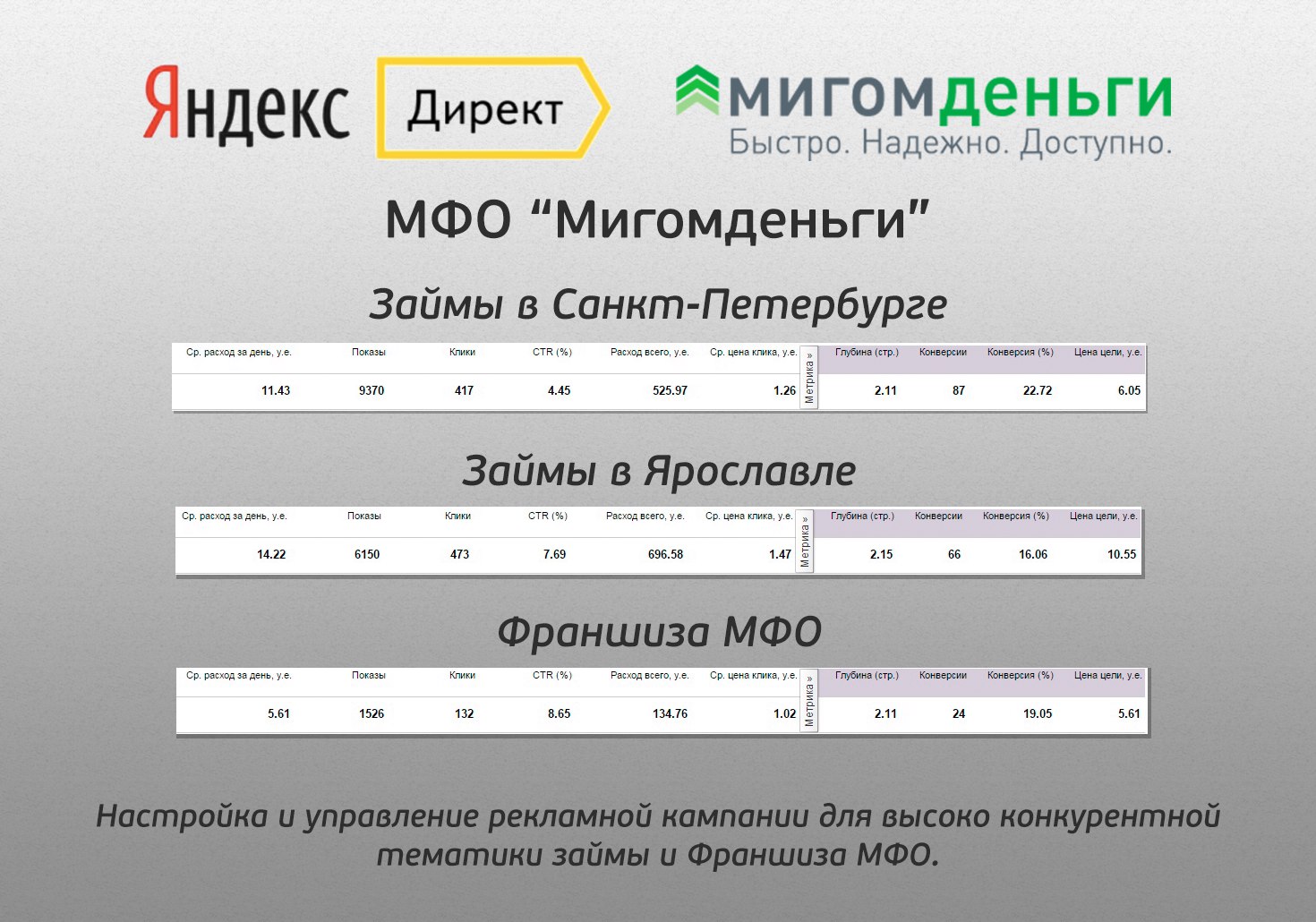 Яндекс Директ

мигомденьги
Быстро. Надежно. Доступно.

МФО “Мигомденьги”

Займы в Санкт-Петербурге

| Ср. расход за день, у.е. | Показы | Клики | CTR (%) | Расход всего, у.е. | Ср. цена клика, у.е. | Метрика » | Глубина (стр.) | Конверсии | Конверсия (%) | Цена цели, у.е. |
|---|---|---|---|---|---|---|---|---|---|---|
| 11.43 | 9370 | 417 | 4.45 | 525.97 | 1.26 | | 2.11 | 87 | 22.72 | 6.05 |

Займы в Ярославле

| Ср. расход за день, у.е. | Показы | Клики | CTR (%) | Расход всего, у.е. | Ср. цена клика, у.е. | Метрика » | Глубина (стр.) | Конверсии | Конверсия (%) | Цена цели, у.е. |
|---|---|---|---|---|---|---|---|---|---|---|
| 14.22 | 6150 | 473 | 7.69 | 696.58 | 1.47 | | 2.15 | 66 | 16.06 | 10.55 |

Франшиза МФО

| Ср. расход за день, у.е. | Показы | Клики | CTR (%) | Расход всего, у.е. | Ср. цена клика, у.е. | Метрика » | Глубина (стр.) | Конверсии | Конверсия (%) | Цена цели, у.е. |
|---|---|---|---|---|---|---|---|---|---|---|
| 5.61 | 1526 | 132 | 8.65 | 134.76 | 1.02 | | 2.11 | 24 | 19.05 | 5.61 |

Настройка и управление рекламной кампании для высоко конкурентной тематики займы и Франшиза МФО.